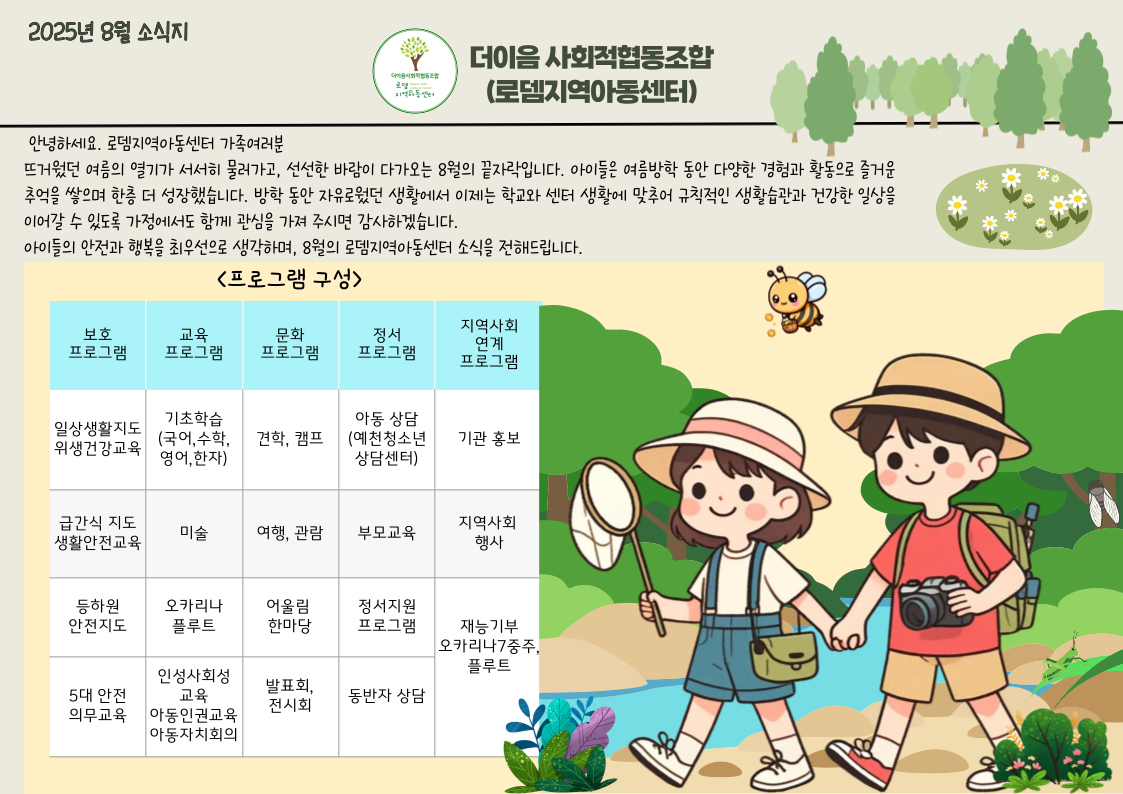 2025년 8월 소식지

더이음사회적협동조합
로뎀
지역아동센터

더이음 사회적협동조합
(로뎀지역아동센터)

안녕하세요. 로뎀지역아동센터 가족여러분
뜨거웠던 여름의 열기가 서서히 물러가고, 선선한 바람이 다가오는 8월의 끝자락입니다. 아이들은 여름방학 동안 다양한 경험과 활동으로 즐거운 추억을 쌓으며 한층 더 성장했습니다. 방학 동안 자유로웠던 생활에서 이제는 학교와 센터 생활에 맞추어 규칙적인 생활습관과 건강한 일상을 이어갈 수 있도록 가정에서도 함께 관심을 가져 주시면 감사하겠습니다.
아이들의 안전과 행복을 최우선으로 생각하며, 8월의 로뎀지역아동센터 소식을 전해드립니다.

<프로그램 구성>

| 보호 프로그램 | 교육 프로그램 | 문화 프로그램 | 정서 프로그램 | 지역사회 연계 프로그램 |
|---|---|---|---|---|
| 일상생활지도 위생건강교육 | 기초학습 (국어,수학, 영어,한자) | 견학, 캠프 | 아동 상담 (예천청소년 상담센터) | 기관 홍보 |
| 급간식 지도 생활안전교육 | 미술 | 여행, 관람 | 부모교육 | 지역사회 행사 |
| 등하원 안전지도 | 오카리나 플루트 | 어울림 한마당 | 정서지원 프로그램 | 재능기부 오카리나7중주, 플루트 |
| 5대 안전 의무교육 | 인성사회성 교육 아동인권교육 아동자치회의 | 발표회, 전시회 | 동반자 상담 | |